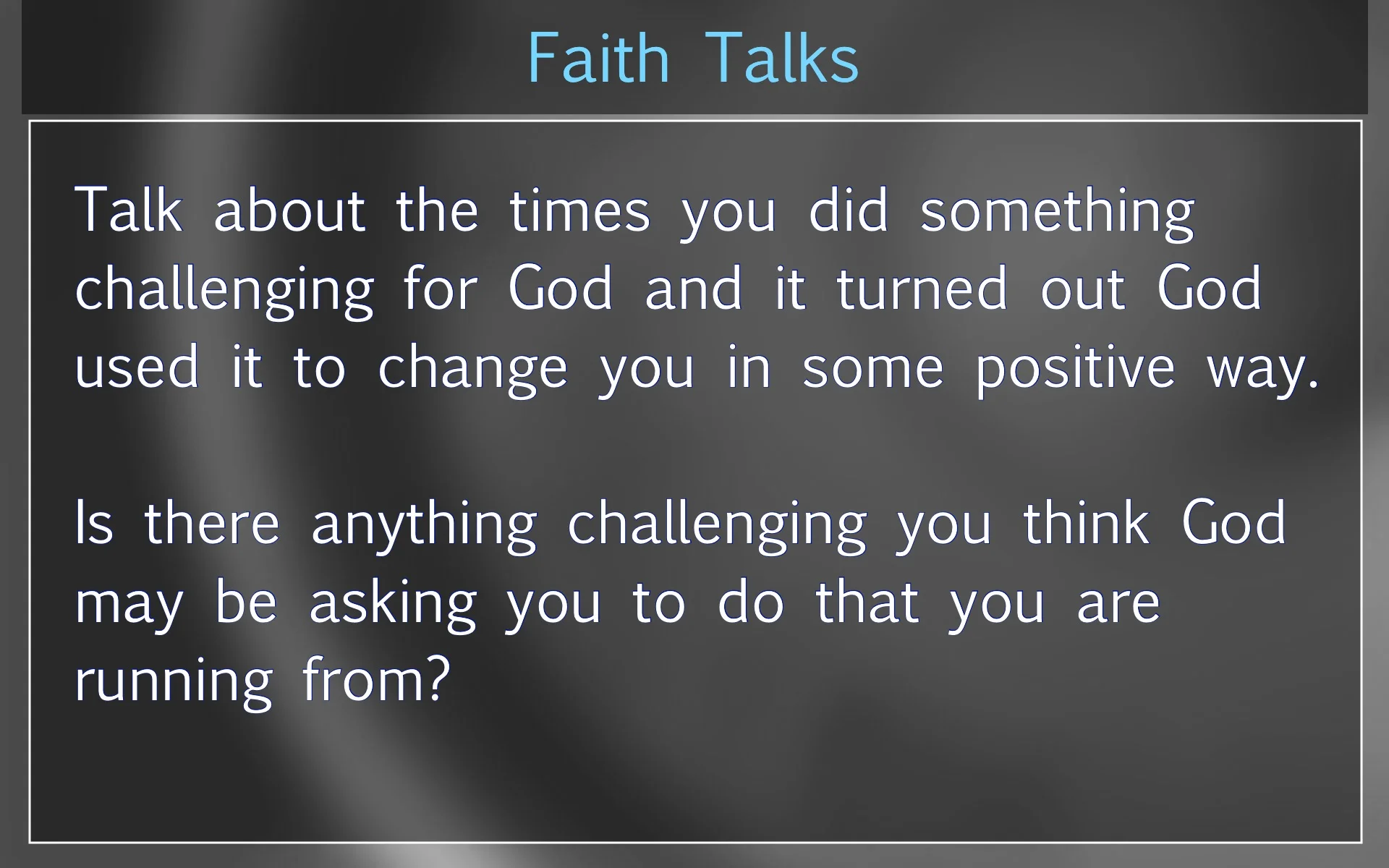 Faith Talks

Talk about the times you did something challenging for God and it turned out God used it to change you in some positive way.

Is there anything challenging you think God may be asking you to do that you are running from?